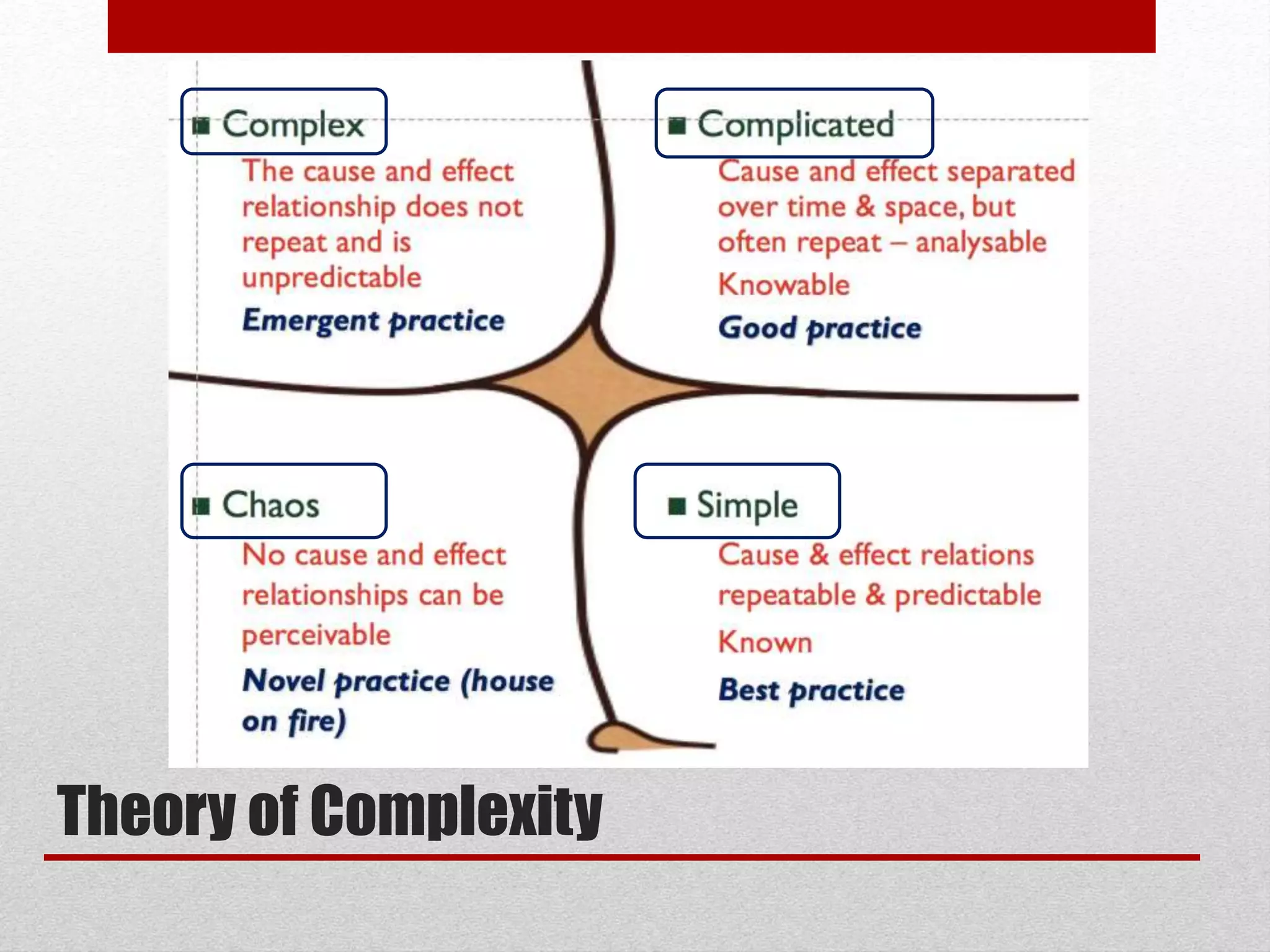 ■ Complex

The cause and effect relationship does not repeat and is unpredictable

Emergent practice

■ Complicated

Cause and effect separated over time & space, but often repeat – analysable

Knowable

Good practice

■ Chaos

No cause and effect relationships can be perceivable

Novel practice (house on fire)

■ Simple

Cause & effect relations repeatable & predictable

Known

Best practice

Theory of Complexity